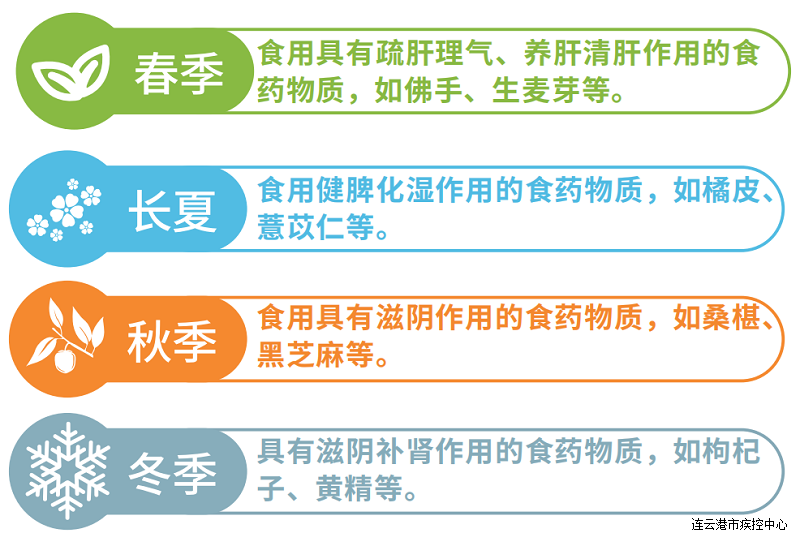 春季

食用具有疏肝理气、养肝清肝作用的食药物质，如佛手、生麦芽等。

长夏

食用健脾化湿作用的食药物质，如橘皮、薏苡仁等。

秋季

食用具有滋阴作用的食药物质，如桑椹、黑芝麻等。

冬季

具有滋阴补肾作用的食药物质，如枸杞子、黄精等。

连云港市疾控中心